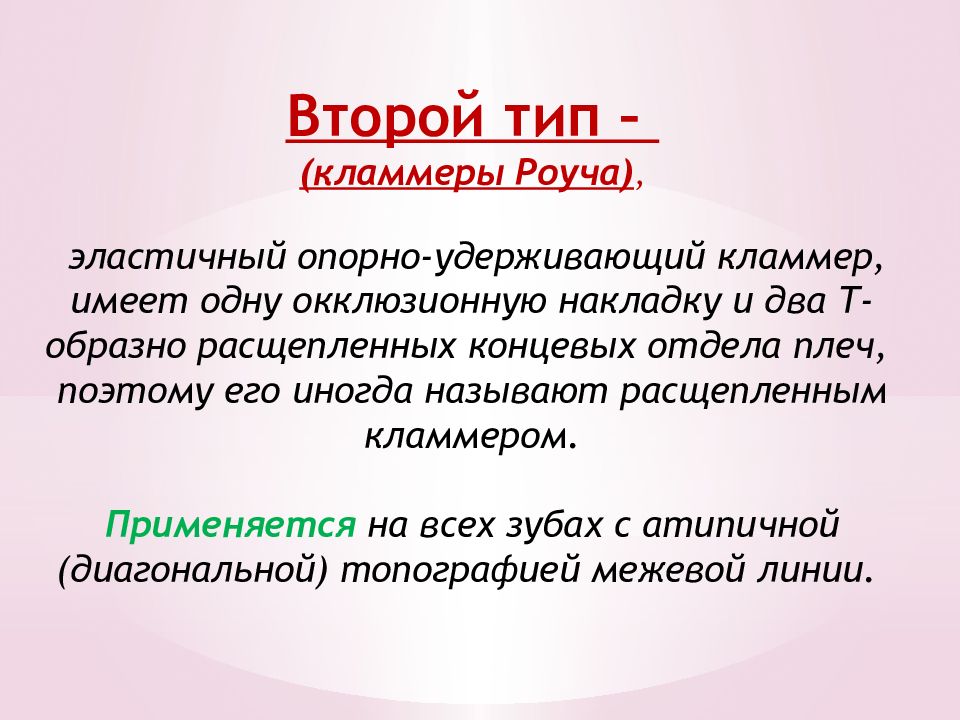 Второй тип –
(кламмеры Роуча),

эластичный опорно-удерживающий кламмер, имеет одну окклюзионную накладку и два Т-образно расщепленных концевых отдела плеч, поэтому его иногда называют расщепленным кламмером.

Применяется на всех зубах с атипичной (диагональной) топографией межевой линии.